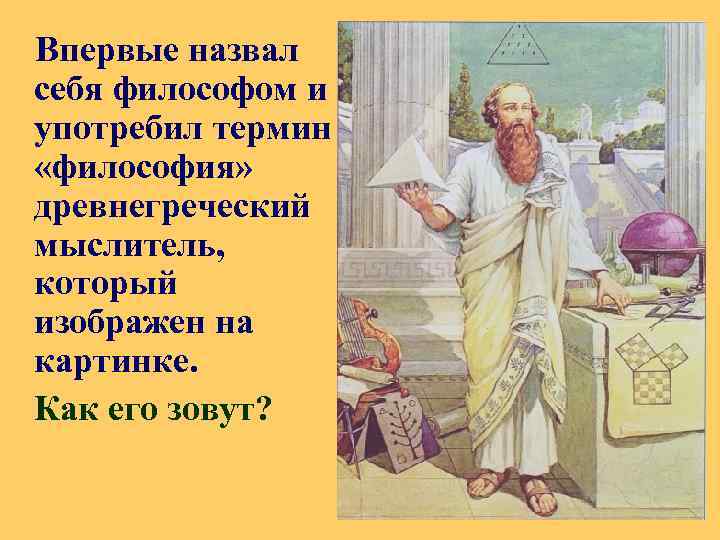 Впервые назвал себя философом и употребил термин «философия» древнегреческий мыслитель, который изображен на картинке.

Как его зовут?